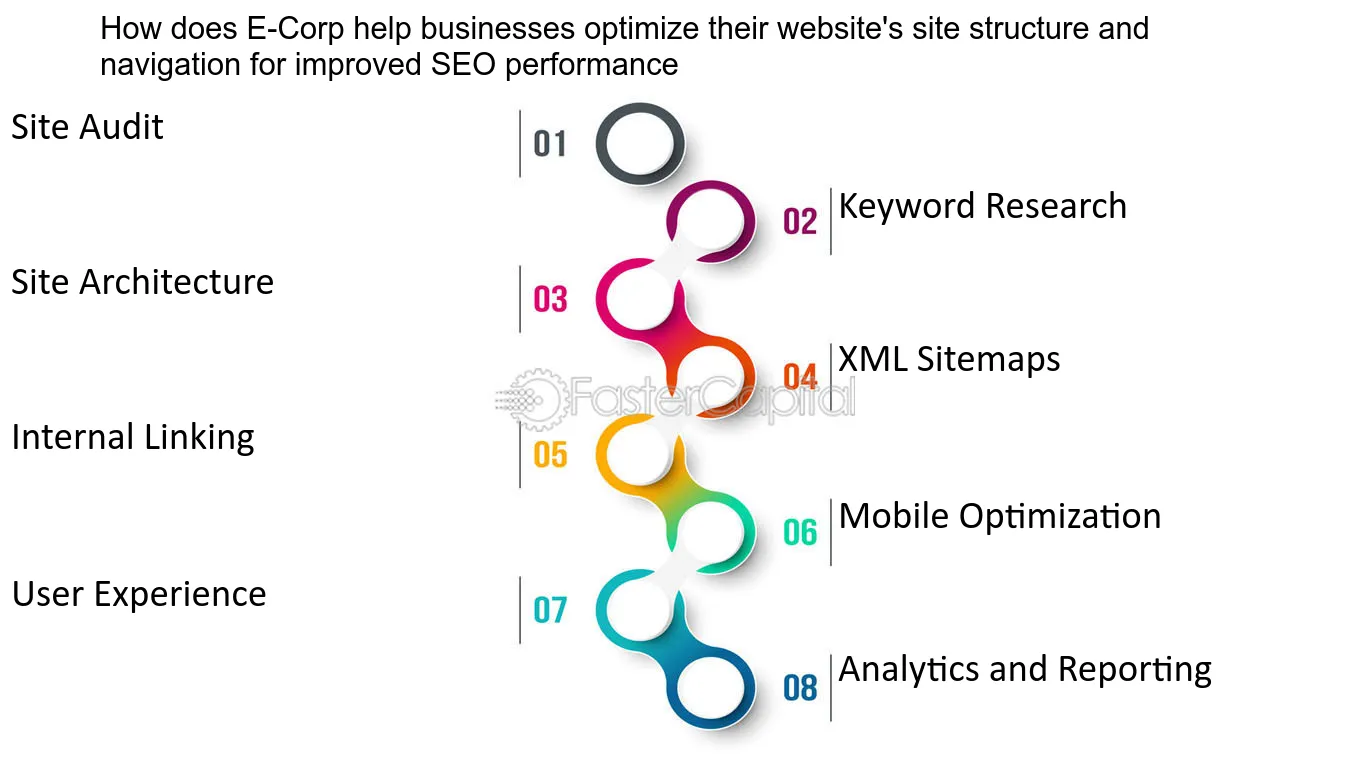 How does E-Corp help businesses optimize their website's site structure and navigation for improved SEO performance

Site Audit

01

02

Keyword Research

Site Architecture

03

04

XML Sitemaps

FasterCapital

Internal Linking

05

06

Mobile Optimization

User Experience

07

08

Analytics and Reporting